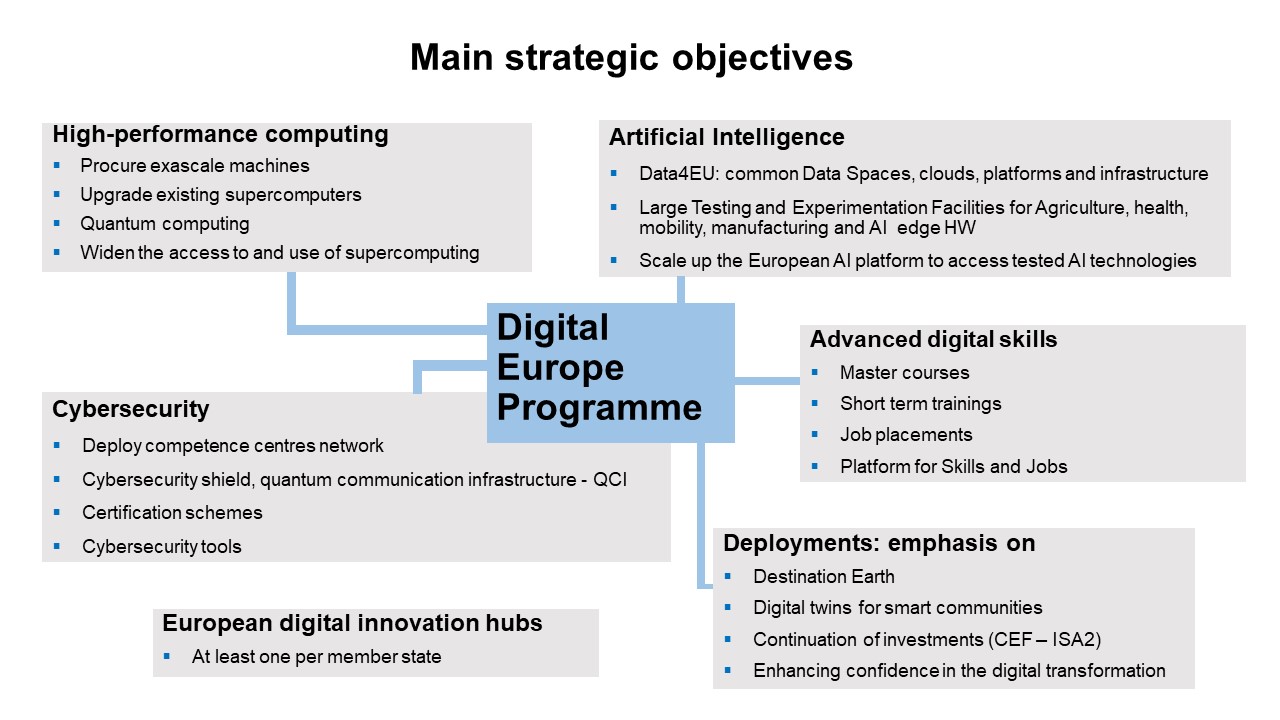 Main strategic objectives

High-performance computing
- Procure exascale machines
- Upgrade existing supercomputers
- Quantum computing
- Widen the access to and use of supercomputing

Artificial Intelligence
- Data4EU: common Data Spaces, clouds, platforms and infrastructure
- Large Testing and Experimentation Facilities for Agriculture, health, mobility, manufacturing and AI edge HW
- Scale up the European AI platform to access tested AI technologies

Digital Europe Programme

Advanced digital skills
- Master courses
- Short term trainings
- Job placements
- Platform for Skills and Jobs

Cybersecurity
- Deploy competence centres network
- Cybersecurity shield, quantum communication infrastructure - QCI
- Certification schemes
- Cybersecurity tools

Deployments: emphasis on
- Destination Earth
- Digital twins for smart communities
- Continuation of investments (CEF – ISA2)
- Enhancing confidence in the digital transformation

European digital innovation hubs
- At least one per member state